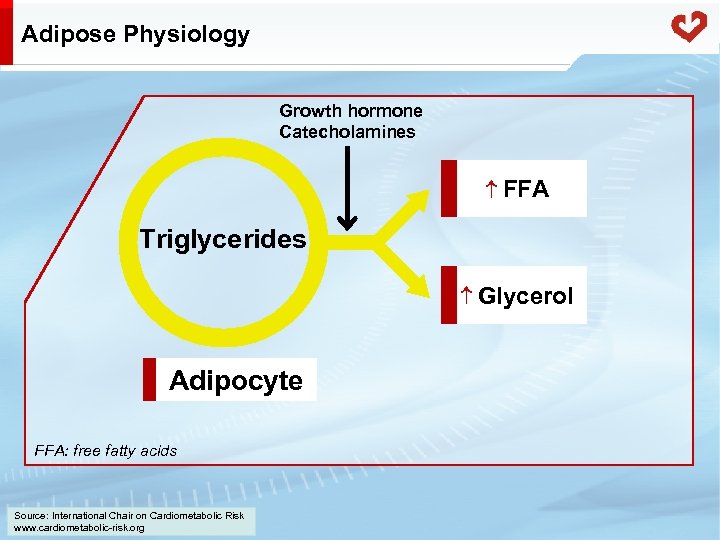 Adipose Physiology

Growth hormone
Catecholamines

Triglycerides

↑ FFA

↑ Glycerol

Adipocyte

FFA: free fatty acids

Source: International Chair on Cardiometabolic Risk
www.cardiometabolic-risk.org